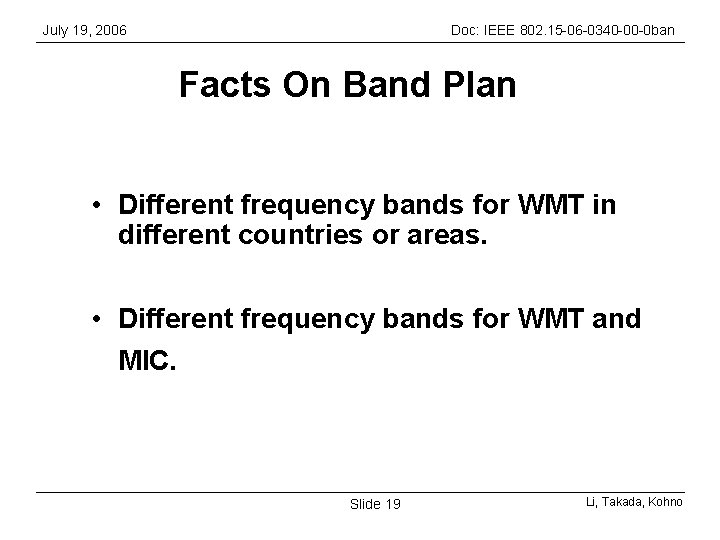 July 19, 2006

Doc: IEEE 802.15-06-0340-00-0ban

Facts On Band Plan

• Different frequency bands for WMT in different countries or areas.

• Different frequency bands for WMT and MIC.

Slide 19

Li, Takada, Kohno